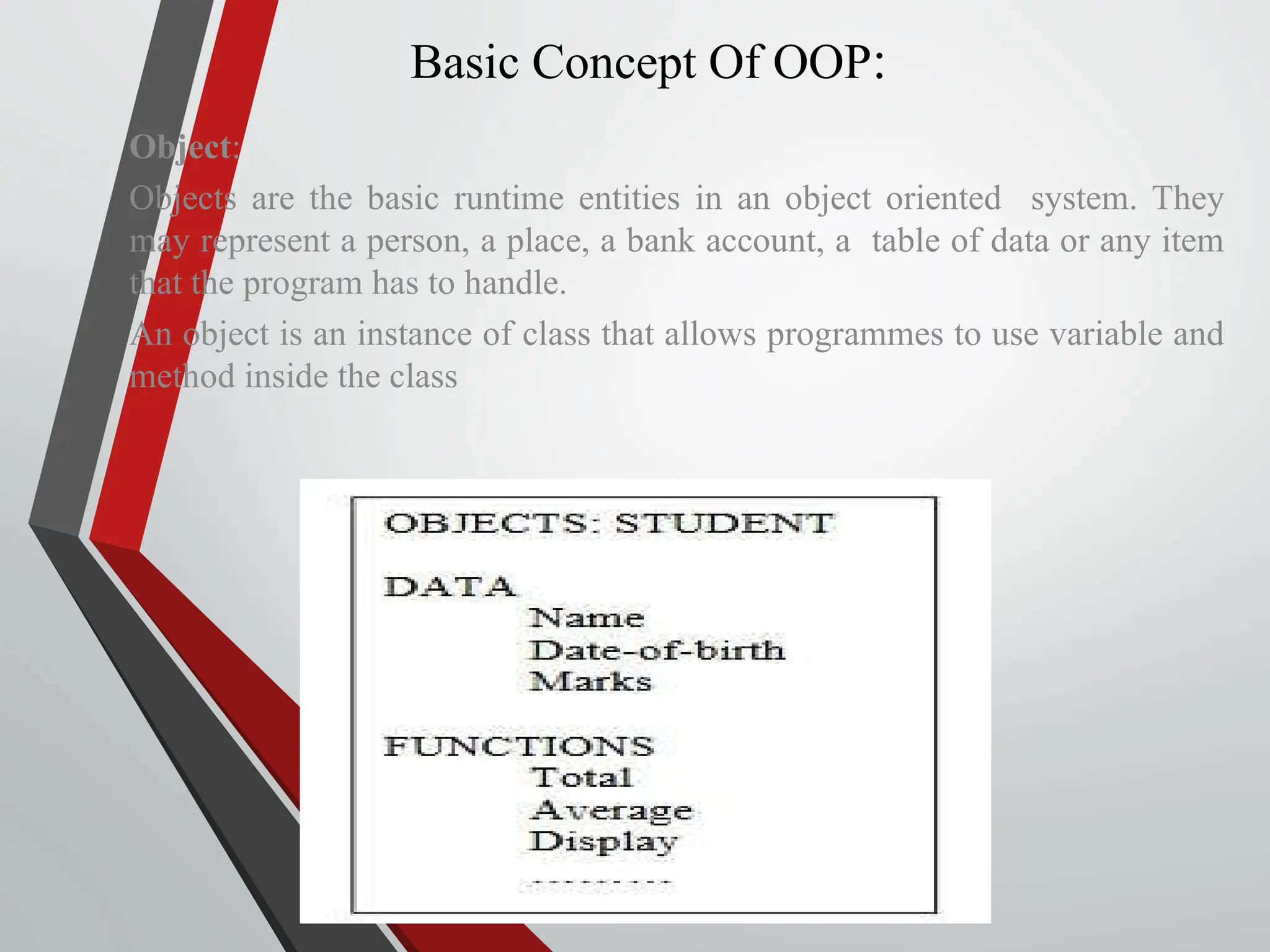 Basic Concept Of OOP:

Object:

Objects are the basic runtime entities in an object oriented system. They may represent a person, a place, a bank account, a table of data or any item that the program has to handle.

An object is an instance of class that allows programmes to use variable and method inside the class

OBJECTS: STUDENT

DATA
Name
Date-of-birth
Marks

FUNCTIONS
Total
Average
Display
---------